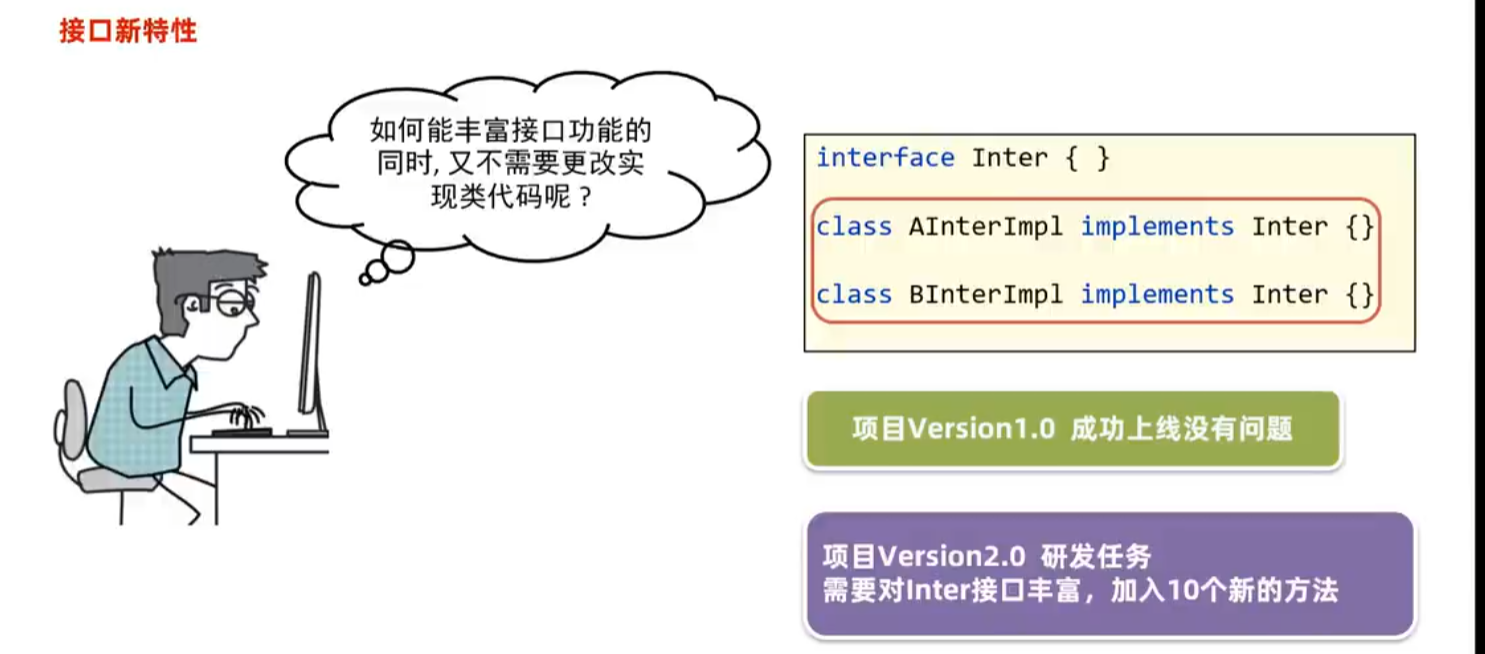 接口新特性

如何能丰富接口功能的同时, 又不需要更改实现类代码呢？

interface Inter { }

class AInterImpl implements Inter {}

class BInterImpl implements Inter {}

项目Version1.0 成功上线没有问题

项目Version2.0 研发任务
需要对Inter接口丰富，加入10个新的方法